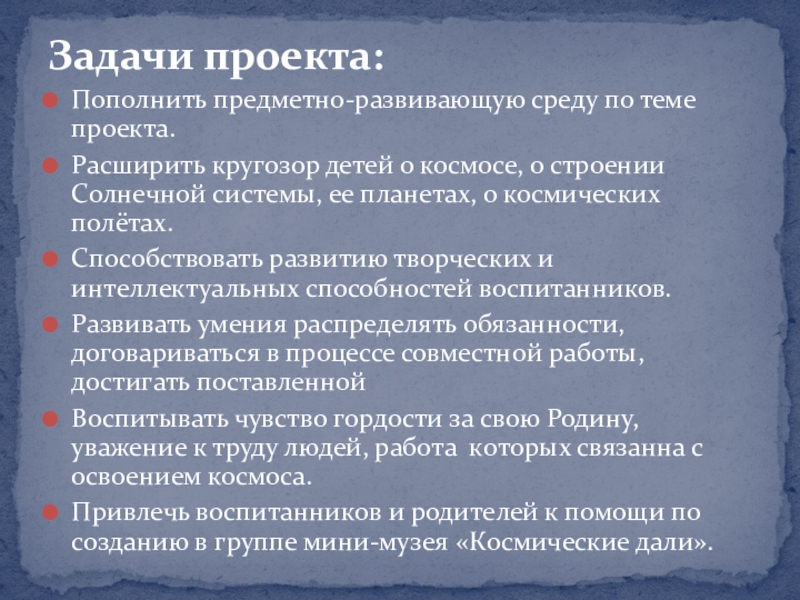 Задачи проекта:

Пополнить предметно-развивающую среду по теме проекта.

Расширить кругозор детей о космосе, о строении Солнечной системы, ее планетах, о космических полётах.

Способствовать развитию творческих и интеллектуальных способностей воспитанников.

Развивать умения распределять обязанности, договариваться в процессе совместной работы, достигать поставленной

Воспитывать чувство гордости за свою Родину, уважение к труду людей, работа которых связанна с освоением космоса.

Привлечь воспитанников и родителей к помощи по созданию в группе мини-музея «Космические дали».